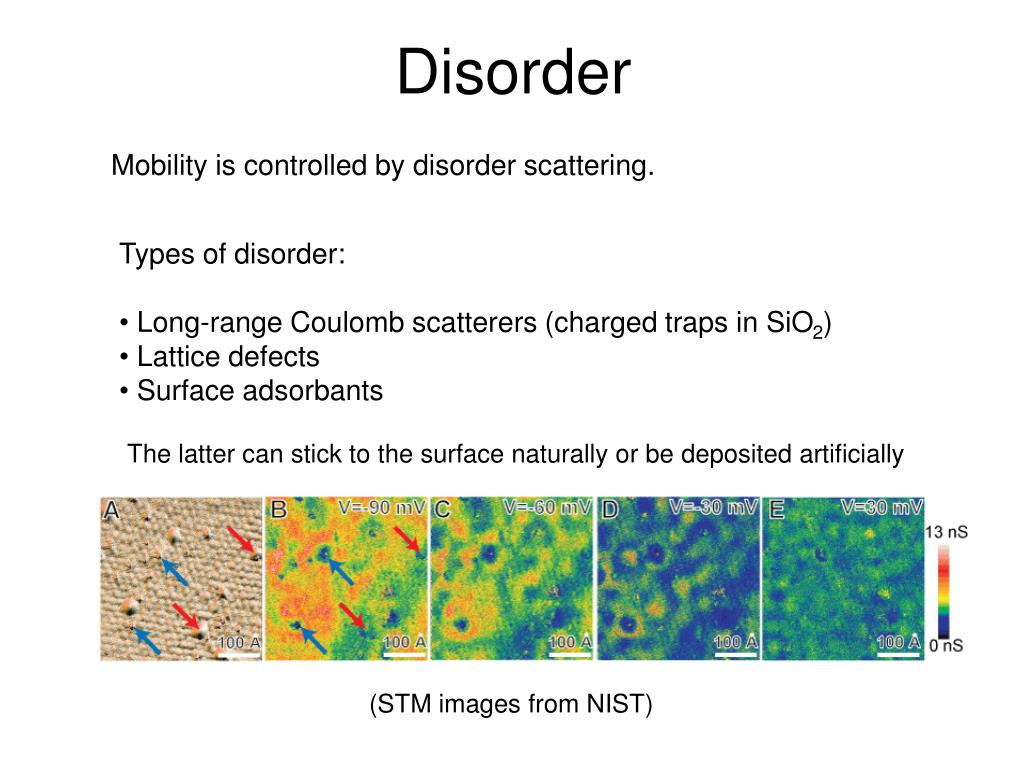 Disorder

Mobility is controlled by disorder scattering.

Types of disorder:

• Long-range Coulomb scatterers (charged traps in $SiO_2$)
• Lattice defects
• Surface adsorbants

The latter can stick to the surface naturally or be deposited artificially

A
100 A

B
V=-90 mV
100 A

C
V=-60 mV
100 A

D
V=-30 mV
100 A

E
V=30 mV
100 A

13 nS
0 nS

(STM images from NIST)